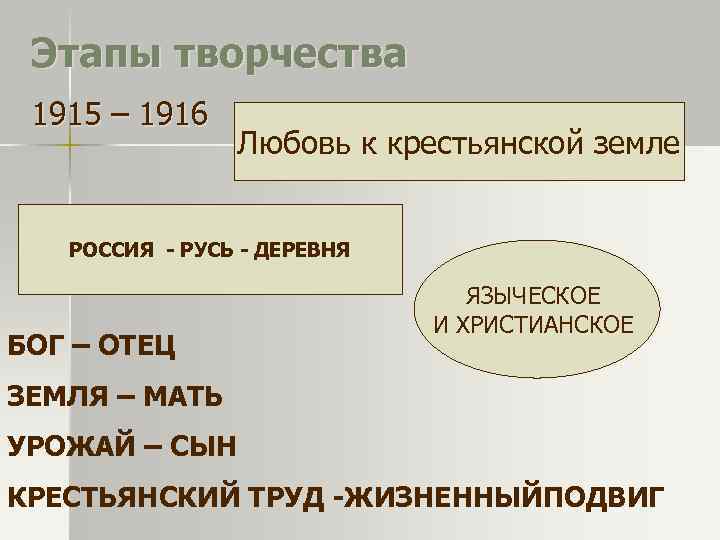 Этапы творчества

1915 – 1916

Любовь к крестьянской земле

РОССИЯ - РУСЬ - ДЕРЕВНЯ

ЯЗЫЧЕСКОЕ И ХРИСТИАНСКОЕ

БОГ – ОТЕЦ

ЗЕМЛЯ – МАТЬ

УРОЖАЙ – СЫН

КРЕСТЬЯНСКИЙ ТРУД -ЖИЗНЕННЫЙПОДВИГ